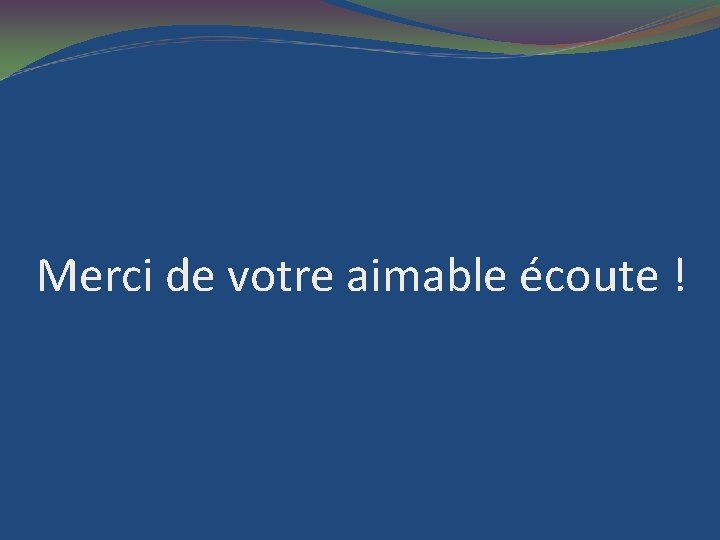 Merci de votre aimable écoute !